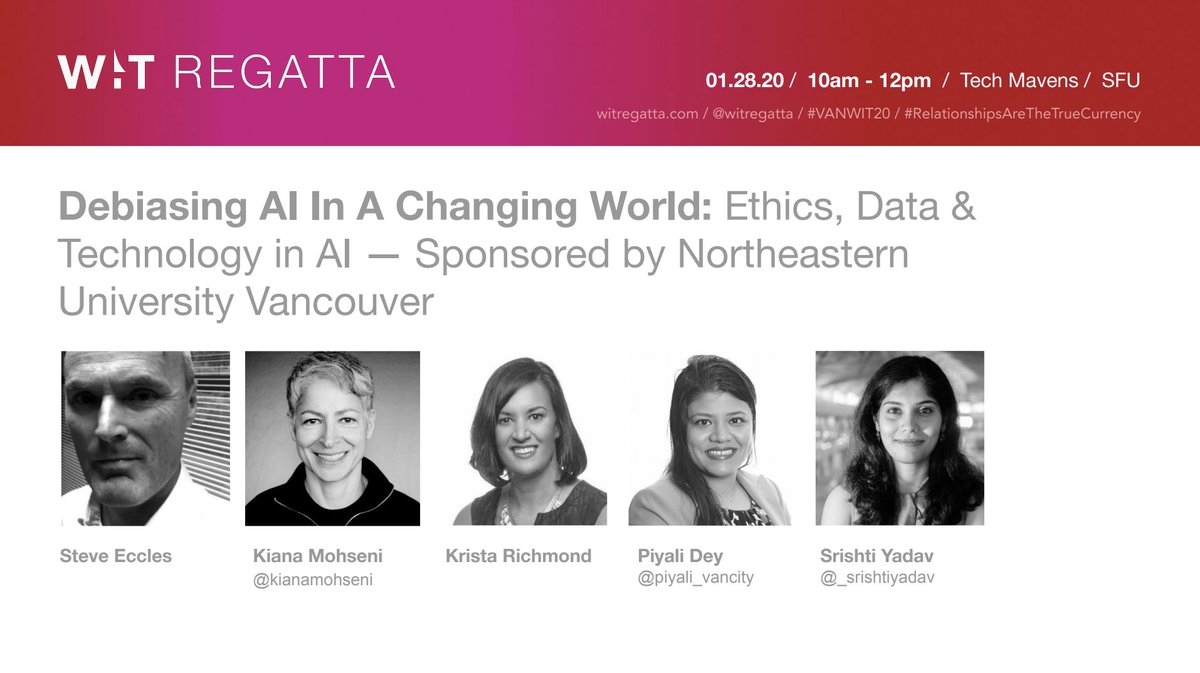 WIT REGATTA

01.28.20 / 10am - 12pm / Tech Mavens / SFU

witregatta.com / @witregatta / #VANWIT20 / #RelationshipsAreTheTrueCurrency

Debiasing AI In A Changing World: Ethics, Data & Technology in AI — Sponsored by Northeastern University Vancouver

Steve Eccles

Kiana Mohseni
@kianamohseni

Krista Richmond

Piyali Dey
@piyali_vancity

Srishti Yadav
@_srishtiyadav